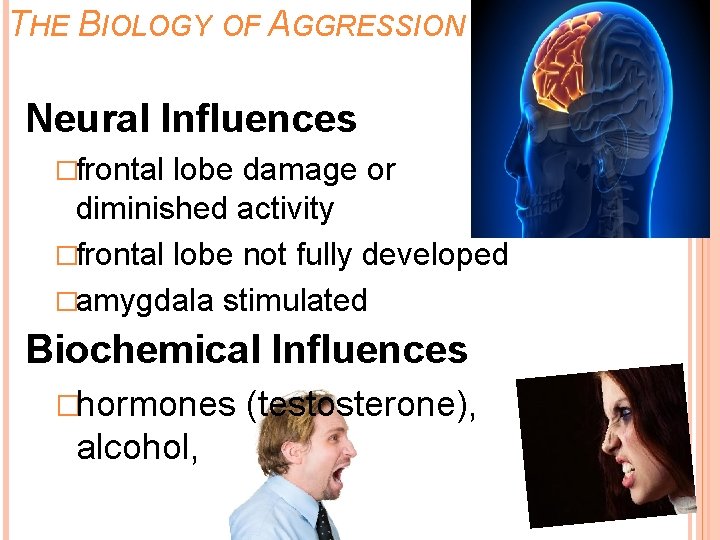 THE BIOLOGY OF AGGRESSION

Neural Influences

□frontal lobe damage or diminished activity

□frontal lobe not fully developed

□amygdala stimulated

Biochemical Influences

□hormones (testosterone), alcohol,